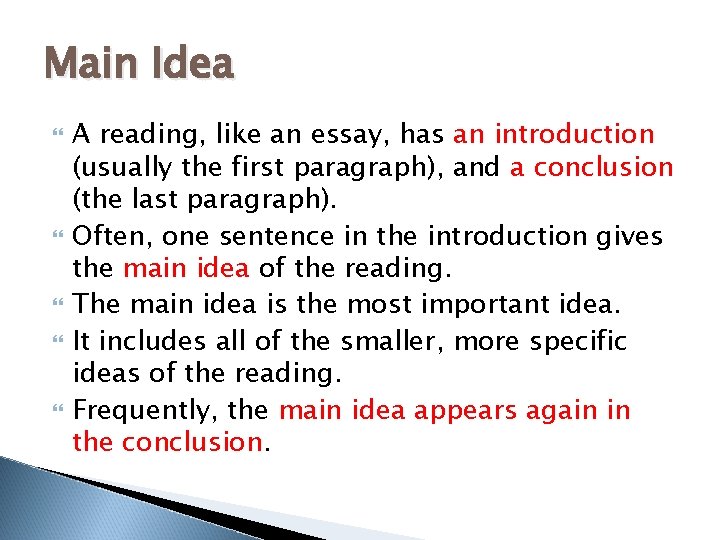 Main Idea

A reading, like an essay, has an introduction (usually the first paragraph), and a conclusion (the last paragraph).

Often, one sentence in the introduction gives the main idea of the reading.

The main idea is the most important idea.

It includes all of the smaller, more specific ideas of the reading.

Frequently, the main idea appears again in the conclusion.